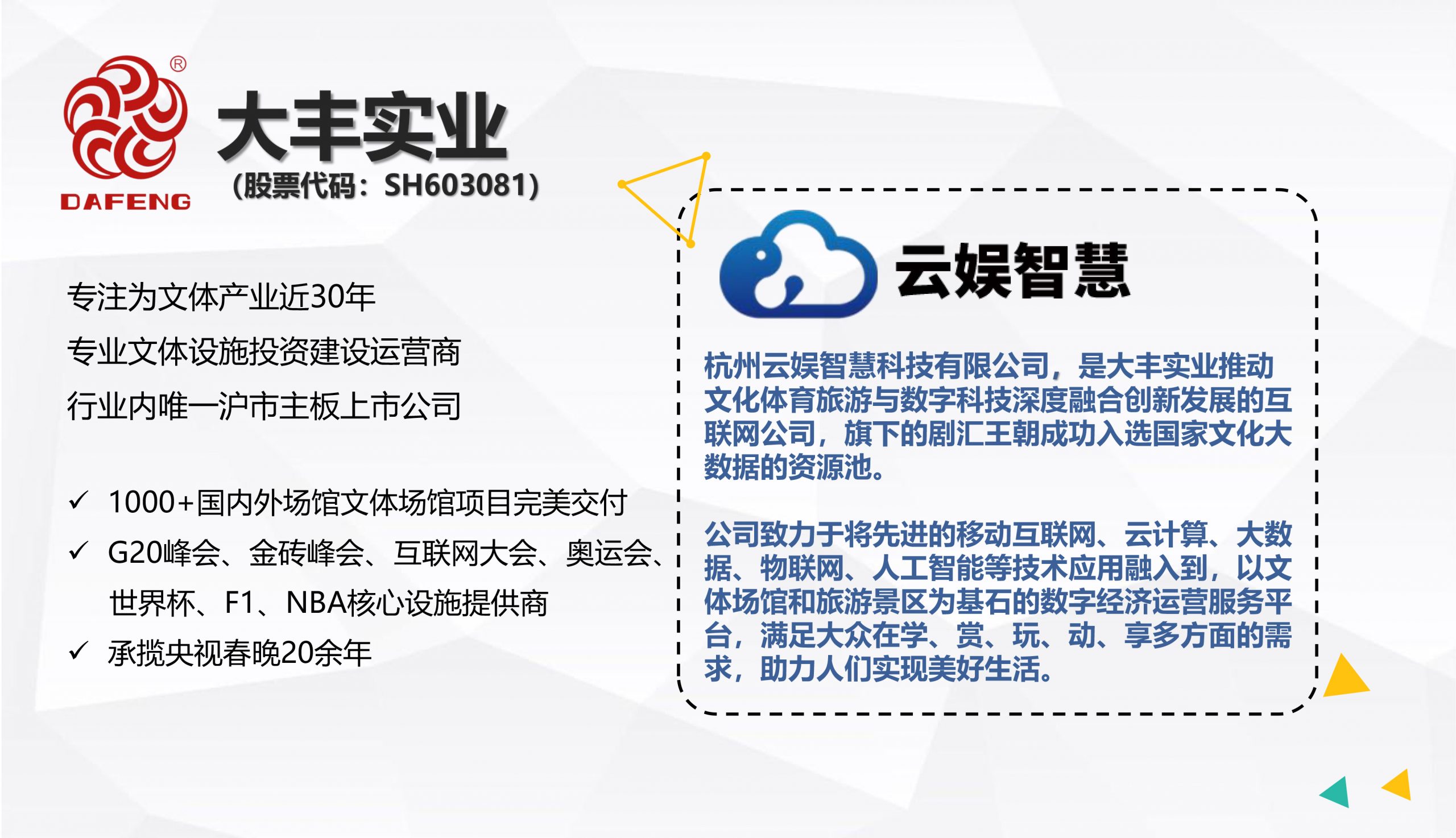 ®
DAFENG
大丰实业
(股票代码：SH603081)

专注为文体产业近30年
专业文体设施投资建设运营商
行业内唯一沪市主板上市公司

✓ 1000+国内外场馆文体场馆项目完美交付
✓ G20峰会、金砖峰会、互联网大会、奥运会、世界杯、F1、NBA核心设施提供商
✓ 承揽央视春晚20余年

云娱智慧

杭州云娱智慧科技有限公司，是大丰实业推动文化体育旅游与数字科技深度融合创新发展的互联网公司，旗下的剧汇王朝成功入选国家文化大数据的资源池。

公司致力于将先进的移动互联网、云计算、大数据、物联网、人工智能等技术应用融入到，以文体场馆和旅游景区为基石的数字经济运营服务平台，满足大众在学、赏、玩、动、享多方面的需求，助力人们实现美好生活。